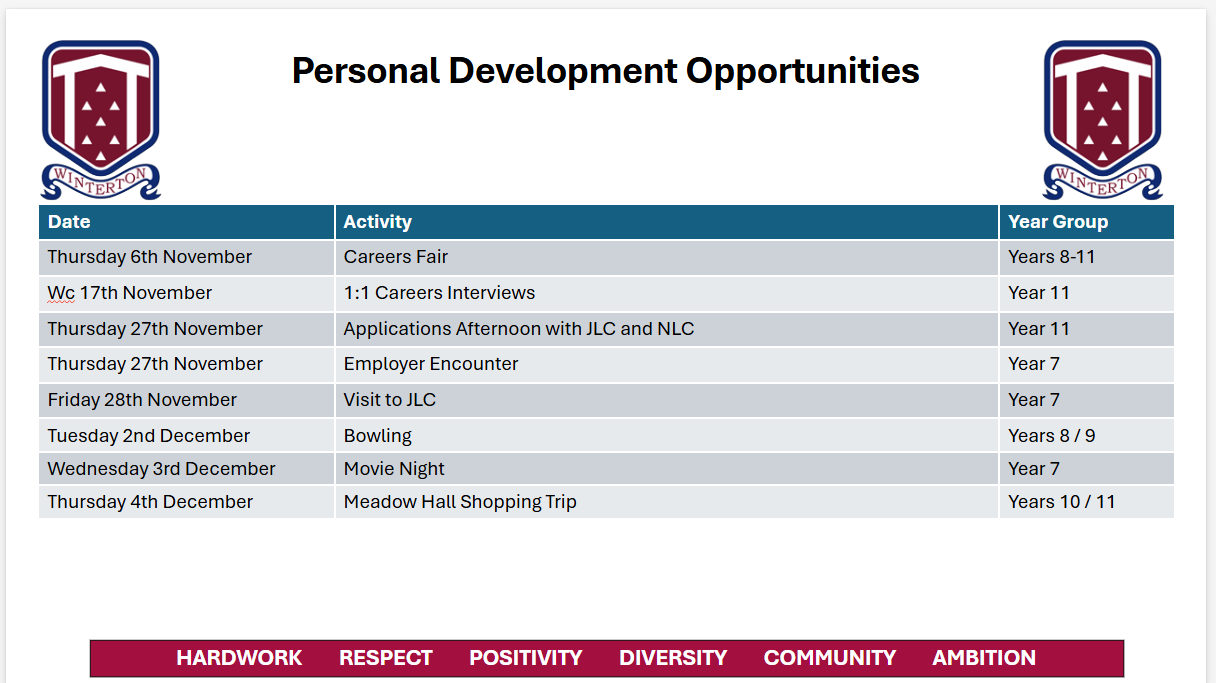 WINTERTON

Personal Development Opportunities

WINTERTON

| Date | Activity | Year Group |
|---|---|---|
| Thursday 6th November | Careers Fair | Years 8-11 |
| Wc 17th November | 1:1 Careers Interviews | Year 11 |
| Thursday 27th November | Applications Afternoon with JLC and NLC | Year 11 |
| Thursday 27th November | Employer Encounter | Year 7 |
| Friday 28th November | Visit to JLC | Year 7 |
| Tuesday 2nd December | Bowling | Years 8 / 9 |
| Wednesday 3rd December | Movie Night | Year 7 |
| Thursday 4th December | Meadow Hall Shopping Trip | Years 10 / 11 |

HARDWORK RESPECT POSITIVITY DIVERSITY COMMUNITY AMBITION